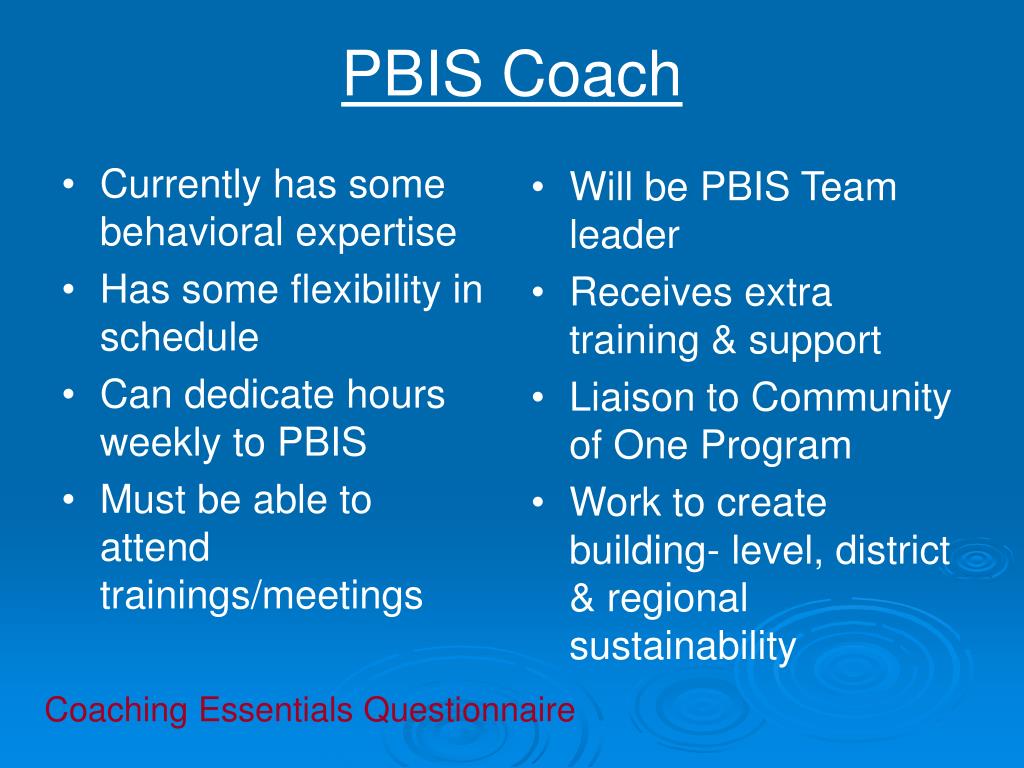 PBIS Coach

• Currently has some behavioral expertise
• Has some flexibility in schedule
• Can dedicate hours weekly to PBIS
• Must be able to attend trainings/meetings

• Will be PBIS Team leader
• Receives extra training & support
• Liaison to Community of One Program
• Work to create building- level, district & regional sustainability

Coaching Essentials Questionnaire